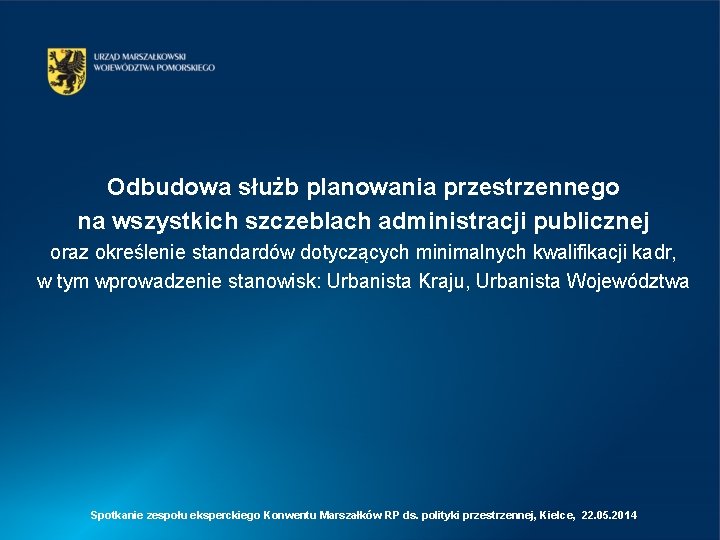 URZĄD MARSZAŁKOWSKI
WOJEWÓDZTWA POMORSKIEGO

Odbudowa służb planowania przestrzennego na wszystkich szczeblach administracji publicznej oraz określenie standardów dotyczących minimalnych kwalifikacji kadr, w tym wprowadzenie stanowisk: Urbanista Kraju, Urbanista Województwa

Spotkanie zespołu eksperckiego Konwentu Marszałków RP ds. polityki przestrzennej, Kielce, 22.05.2014